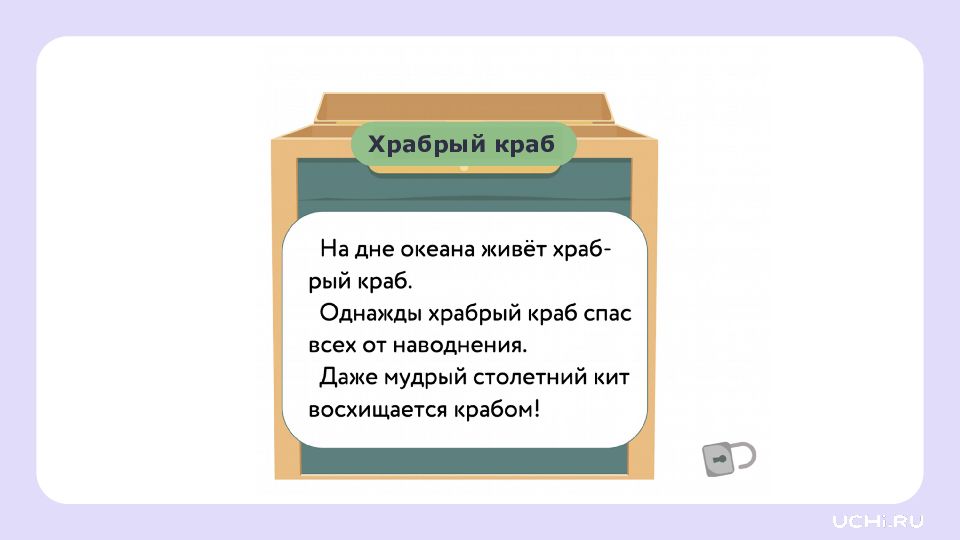 Храбрый краб

На дне океана живёт храбрый краб.

Однажды храбрый краб спас всех от наводнения.

Даже мудрый столетний кит восхищается крабом!

UCHi.RU